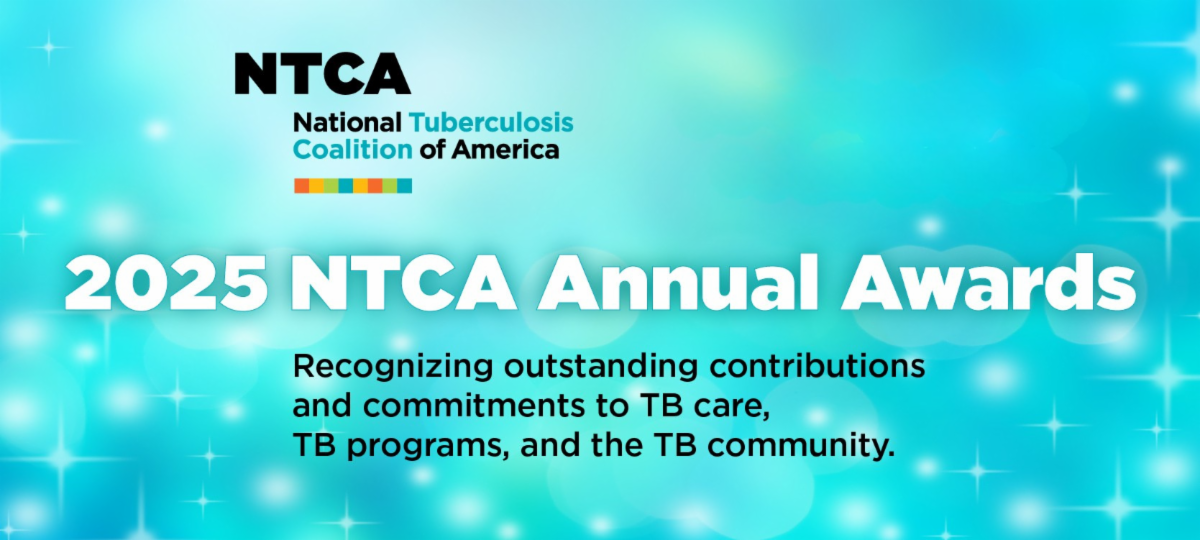 NTCA
National Tuberculosis Coalition of America

2025 NTCA Annual Awards

Recognizing outstanding contributions and commitments to TB care, TB programs, and the TB community.